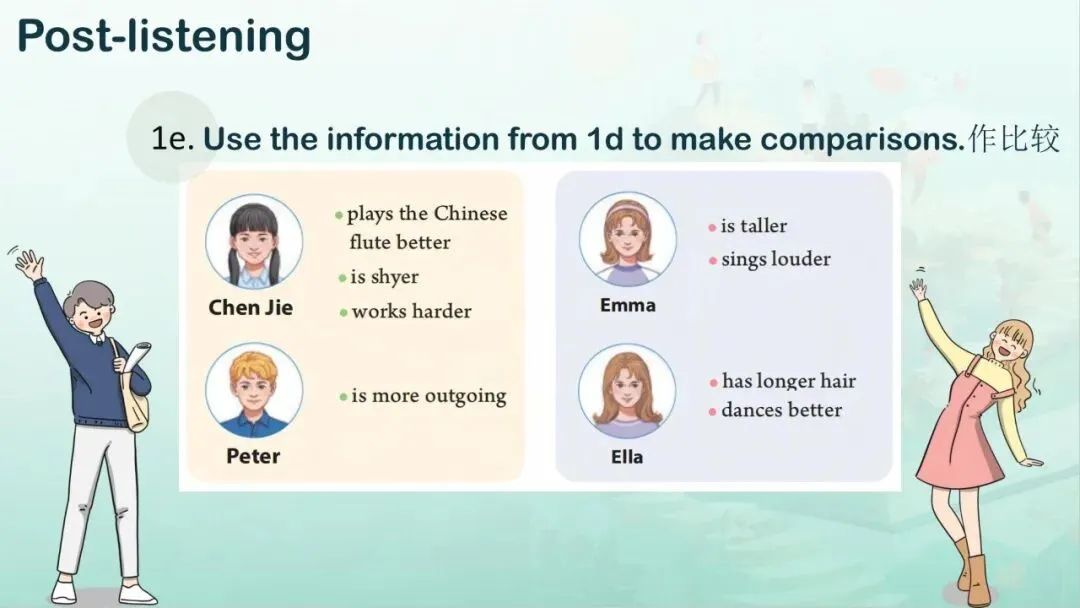 Post-listening

1e. Use the information from 1d to make comparisons.作比较

Chen Jie
• plays the Chinese flute better
• is shyer
• works harder

Peter
• is more outgoing

Emma
• is taller
• sings louder

Ella
• has longer hair
• dances better